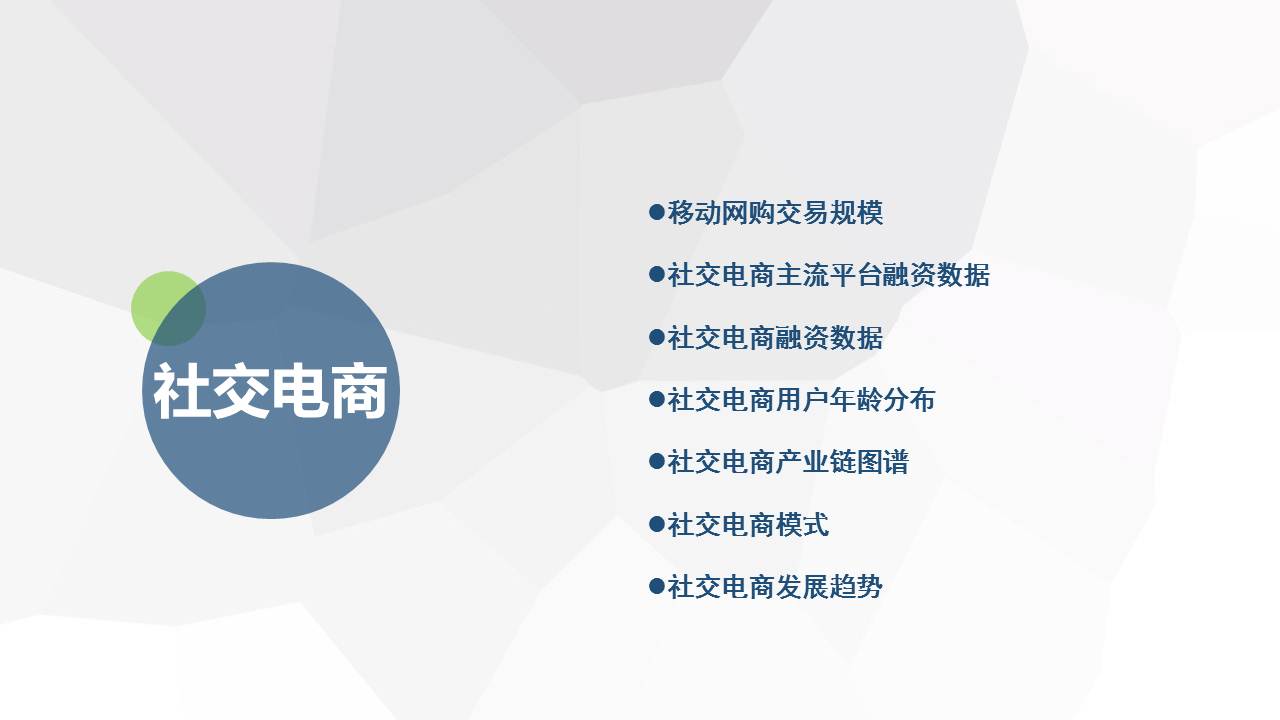 社交电商

●移动网购交易规模

●社交电商主流平台融资数据

●社交电商融资数据

●社交电商用户年龄分布

●社交电商产业链图谱

●社交电商模式

●社交电商发展趋势